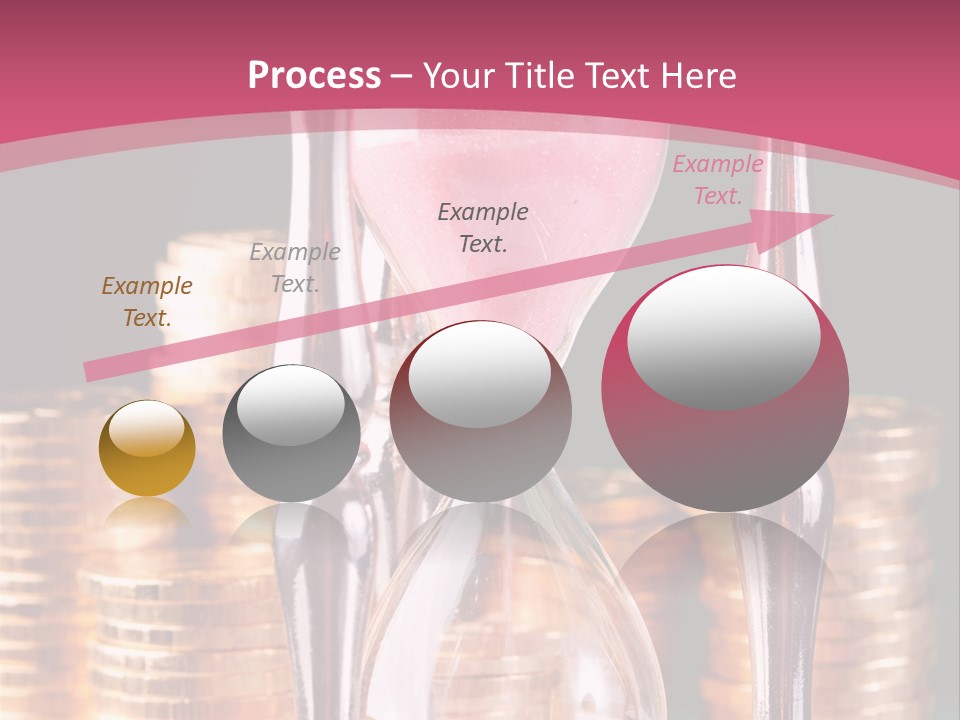 Process – Your Title Text Here

Example Text.

Example Text.

Example Text.

Example Text.